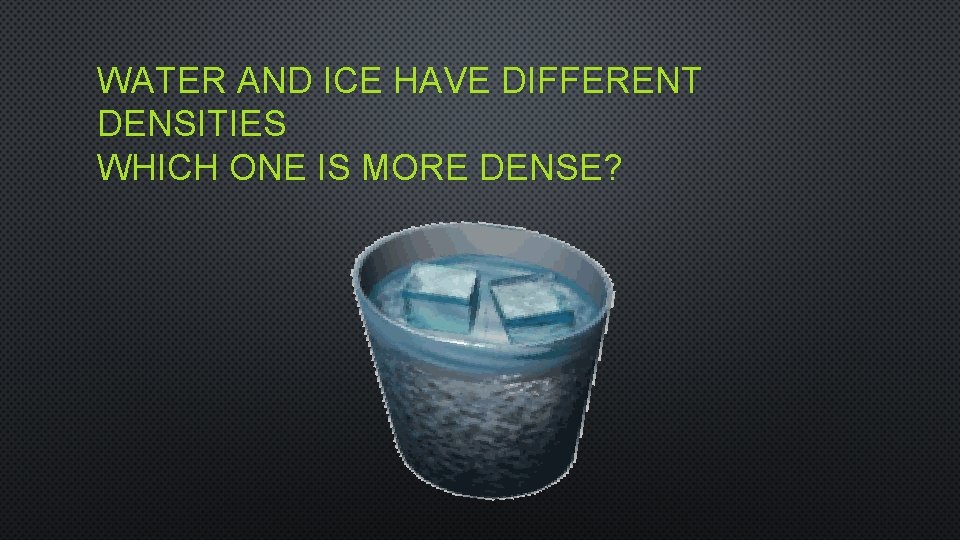 WATER AND ICE HAVE DIFFERENT DENSITIES
WHICH ONE IS MORE DENSE?